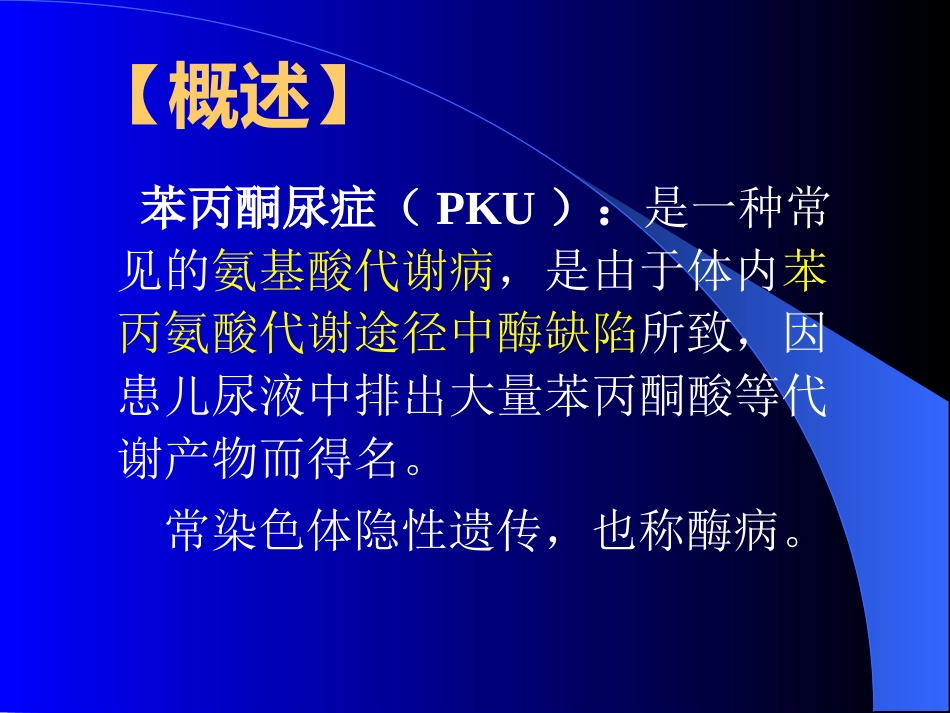 【概述】

苯丙酮尿症（ PKU ）：是一种常见的氨基酸代谢病，是由于体内苯丙氨酸代谢途径中酶缺陷所致，因患儿尿液中排出大量苯丙酮酸等代谢产物而得名。

常染色体隐性遗传，也称酶病。